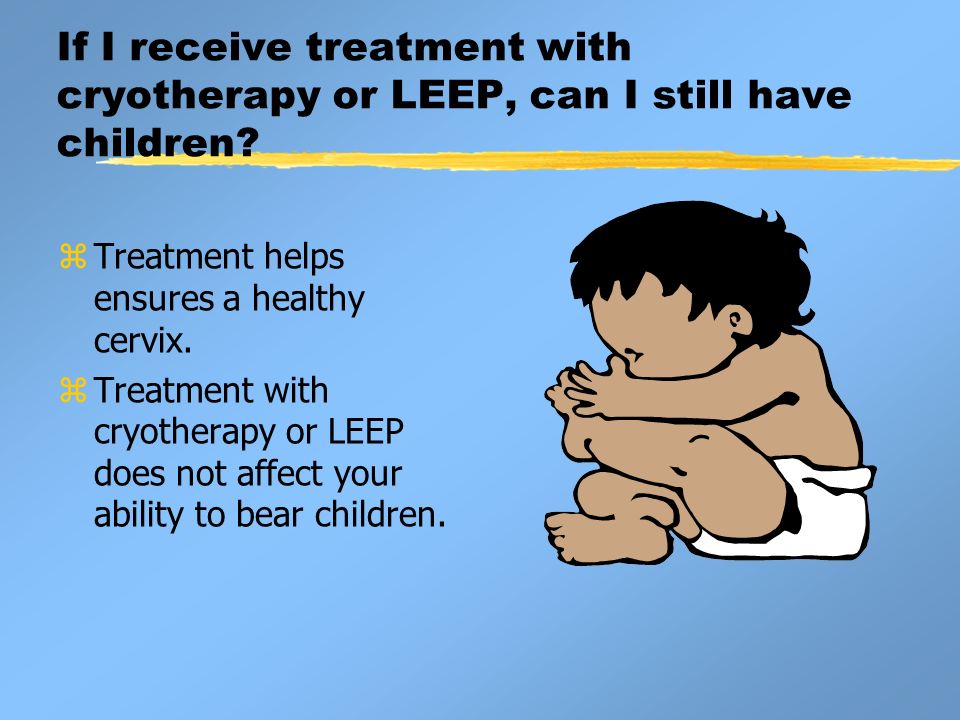 If I receive treatment with cryotherapy or LEEP, can I still have children?

⌘ Treatment helps ensures a healthy cervix.

⌘ Treatment with cryotherapy or LEEP does not affect your ability to bear children.